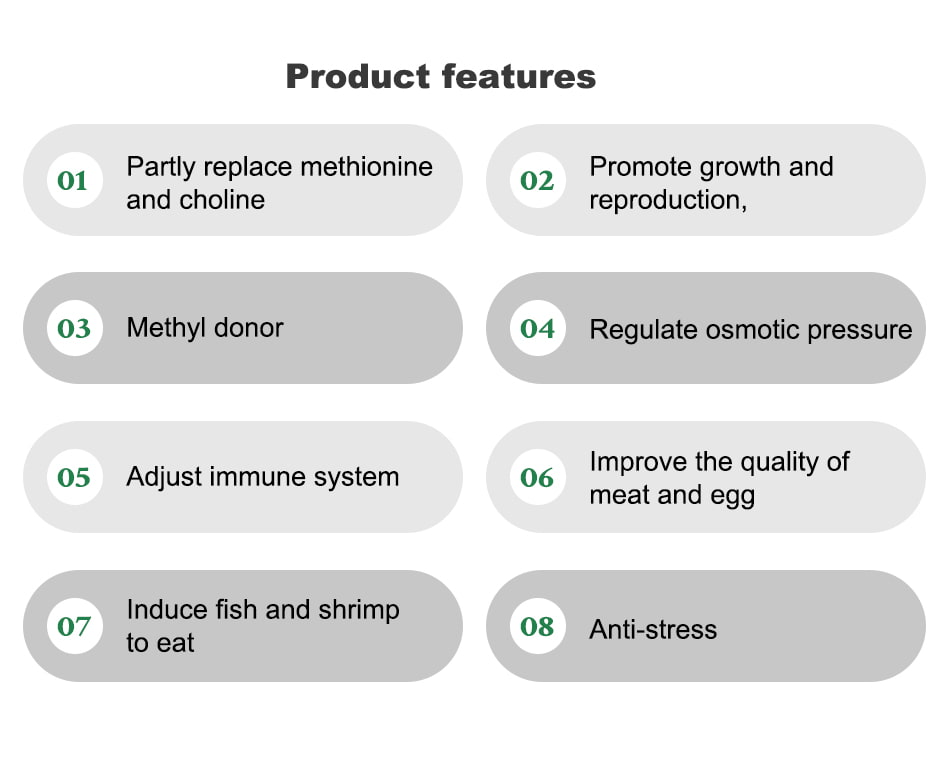 Product features

01 Partly replace methionine and choline

02 Promote growth and reproduction,

03 Methyl donor

04 Regulate osmotic pressure

05 Adjust immune system

06 Improve the quality of meat and egg

07 Induce fish and shrimp to eat

08 Anti-stress